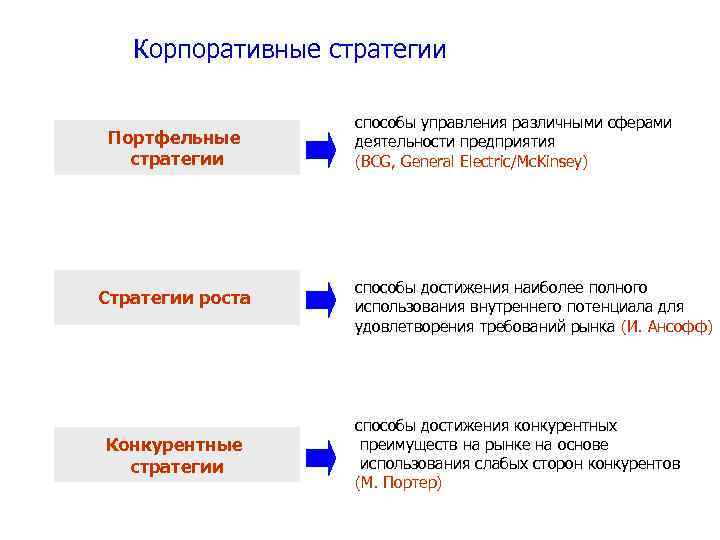 Корпоративные стратегии

Портфельные стратегии

способы управления различными сферами деятельности предприятия (BCG, General Electric/McKinsey)

Стратегии роста

способы достижения наиболее полного использования внутреннего потенциала для удовлетворения требований рынка (И. Ансофф)

Конкурентные стратегии

способы достижения конкурентных преимуществ на рынке на основе использования слабых сторон конкурентов (М. Портер)